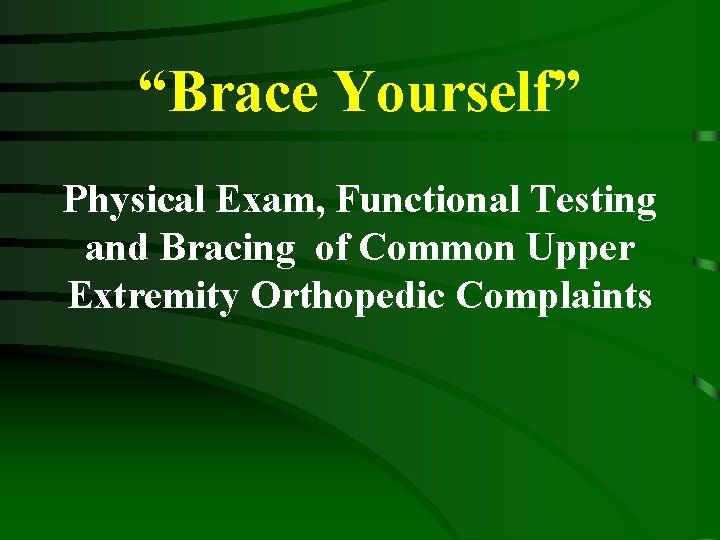 “Brace Yourself”

Physical Exam, Functional Testing and Bracing of Common Upper Extremity Orthopedic Complaints